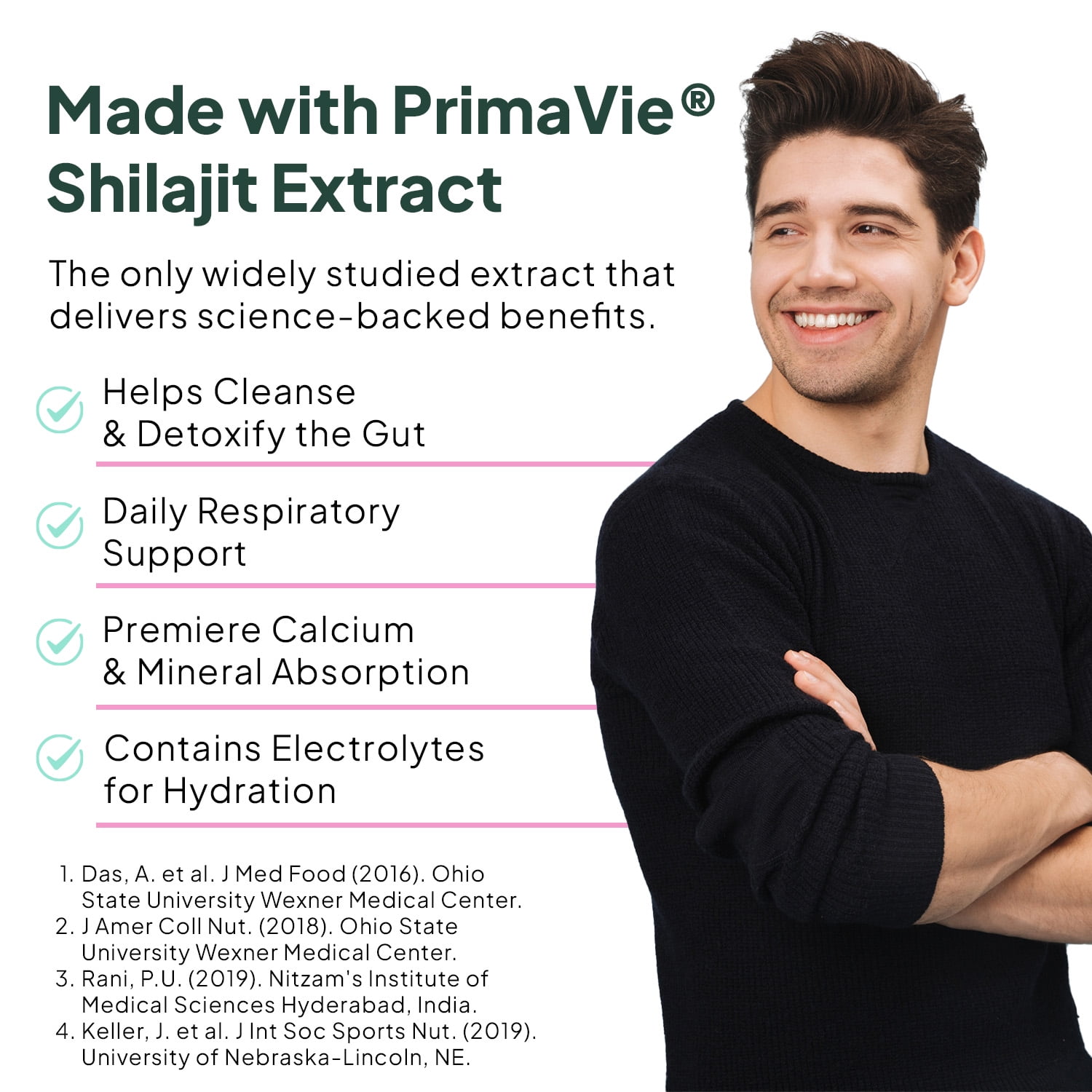 Made with PrimaVie® Shilajit Extract

The only widely studied extract that delivers science-backed benefits.

Helps Cleanse & Detoxify the Gut

Daily Respiratory Support

Premiere Calcium & Mineral Absorption

Contains Electrolytes for Hydration

1. Das, A. et al. J Med Food (2016). Ohio State University Wexner Medical Center.
2. J Amer Coll Nut. (2018). Ohio State University Wexner Medical Center.
3. Rani, P.U. (2019). Nitzam's Institute of Medical Sciences Hyderabad, India.
4. Keller, J. et al. J Int Soc Sports Nut. (2019). University of Nebraska-Lincoln, NE.